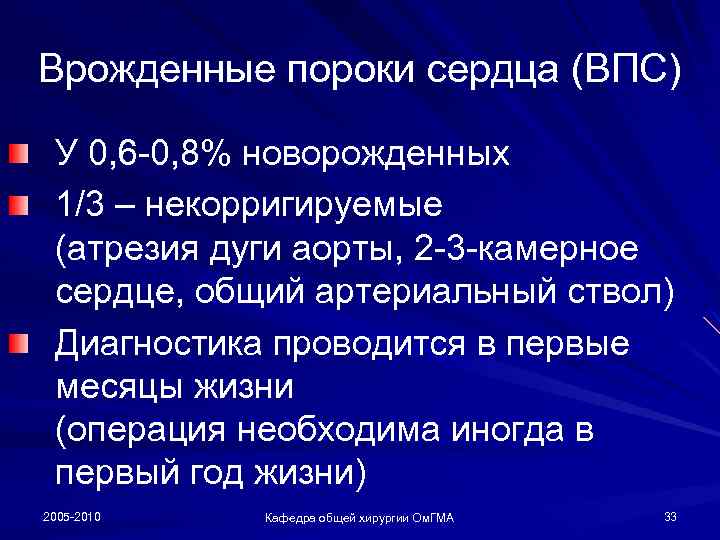 Врожденные пороки сердца (ВПС)

У 0,6-0,8% новорожденных

1/3 – некорригируемые (атрезия дуги аорты, 2-3-камерное сердце, общий артериальный ствол)

Диагностика проводится в первые месяцы жизни
(операция необходима иногда в первый год жизни)

2005-2010

Кафедра общей хирургии ОмГМА

33